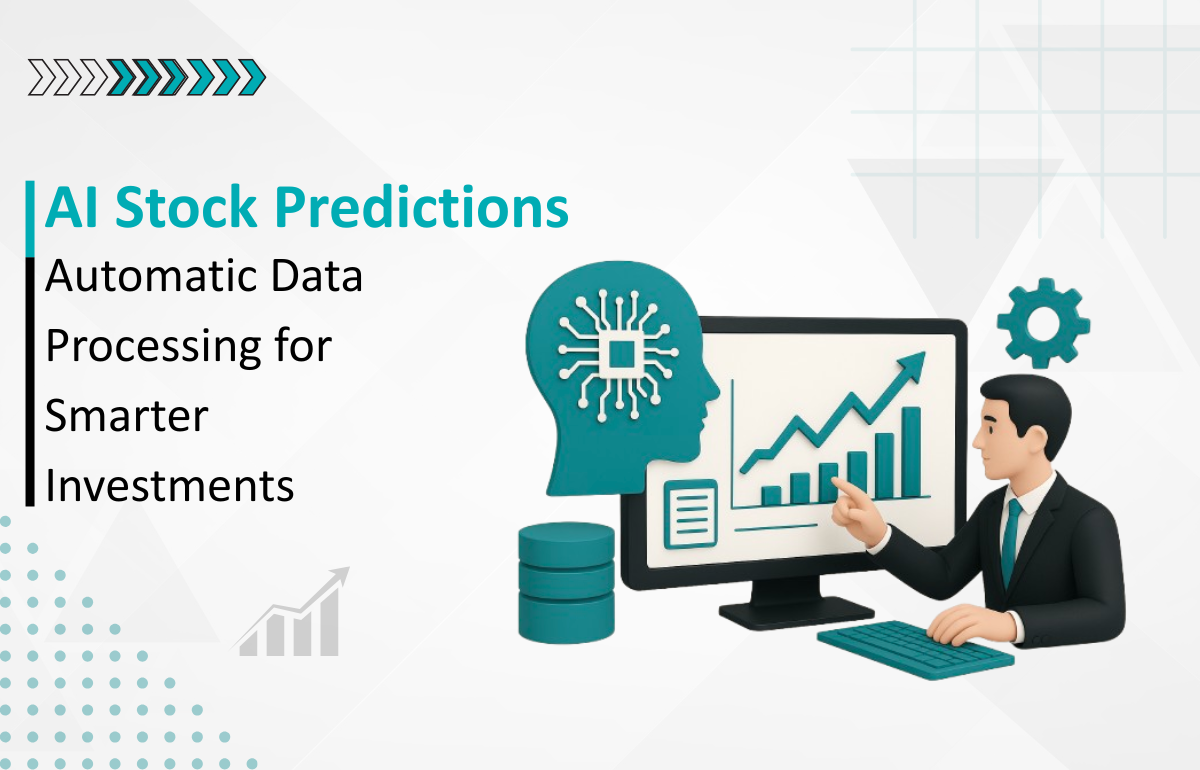 AI Stock Predictions

Automatic Data Processing for Smarter Investments